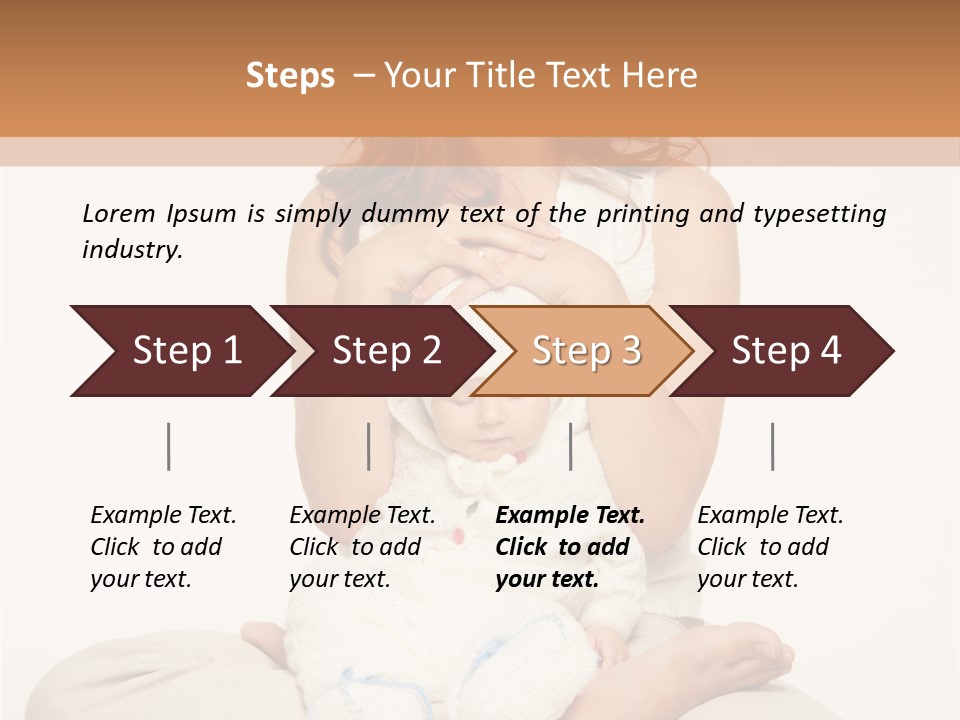 Steps – Your Title Text Here

Lorem Ipsum is simply dummy text of the printing and typesetting industry.

Step 1

Step 2

Step 3

Step 4

Example Text. Click to add your text.

Example Text. Click to add your text.

Example Text. Click to add your text.

Example Text. Click to add your text.